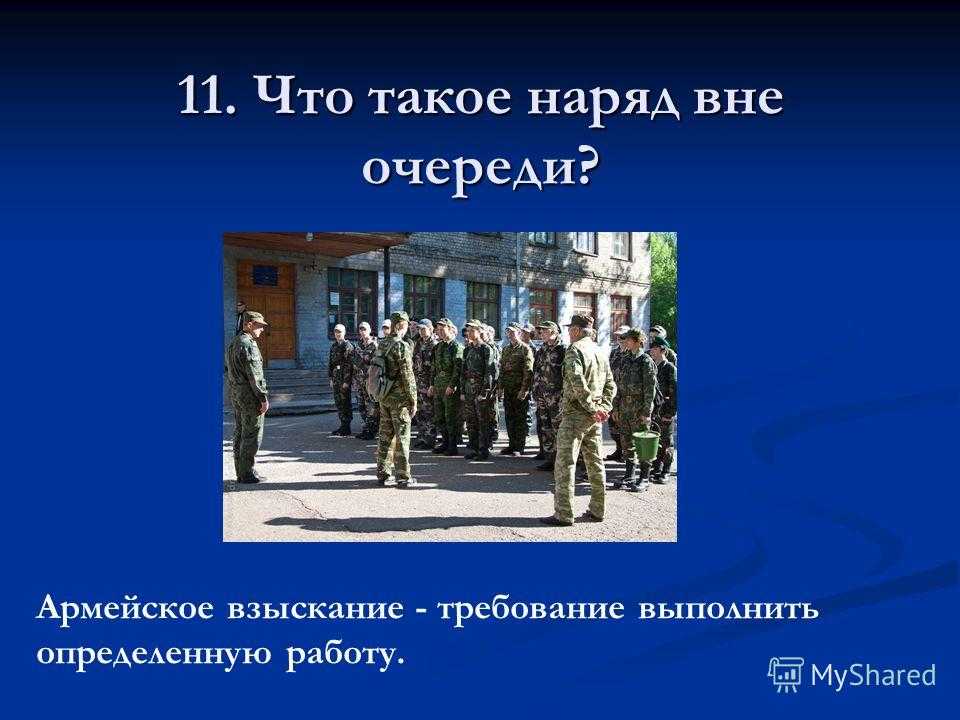 11. Что такое наряд вне очереди?

Армейское взыскание - требование выполнить определенную работу.

MyShared